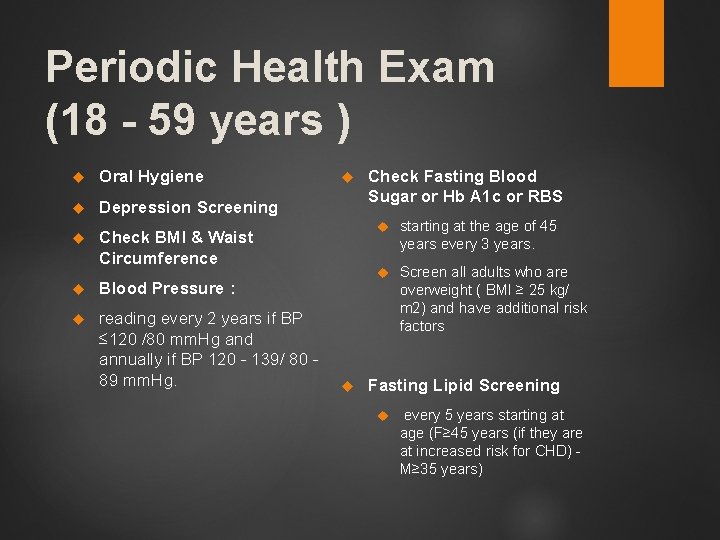 Periodic Health Exam (18 - 59 years )

Oral Hygiene

Depression Screening

Check BMI & Waist Circumference

Blood Pressure :

reading every 2 years if BP ≤120 /80 mmHg and annually if BP 120 - 139/ 80 - 89 mmHg.

Check Fasting Blood Sugar or Hb A1c or RBS

starting at the age of 45 years every 3 years.

Screen all adults who are overweight ( BMI ≥ 25 kg/ m2) and have additional risk factors

Fasting Lipid Screening

every 5 years starting at age (F≥45 years (if they are at increased risk for CHD) - M≥35 years)